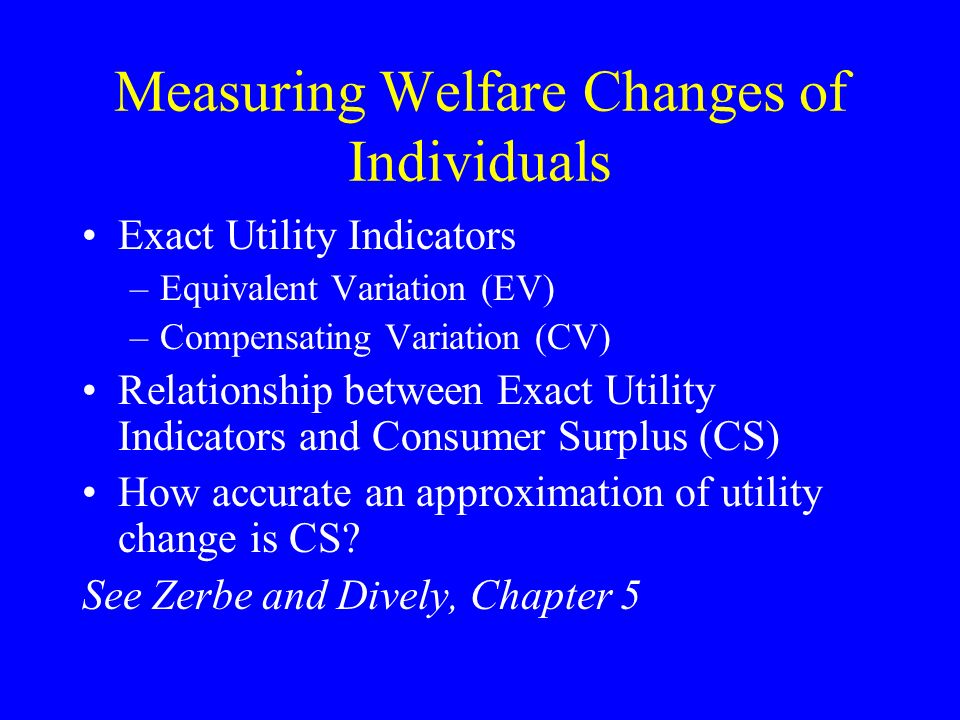 Measuring Welfare Changes of Individuals

• Exact Utility Indicators
– Equivalent Variation (EV)
– Compensating Variation (CV)
• Relationship between Exact Utility Indicators and Consumer Surplus (CS)
• How accurate an approximation of utility change is CS?

See Zerbe and Dively, Chapter 5